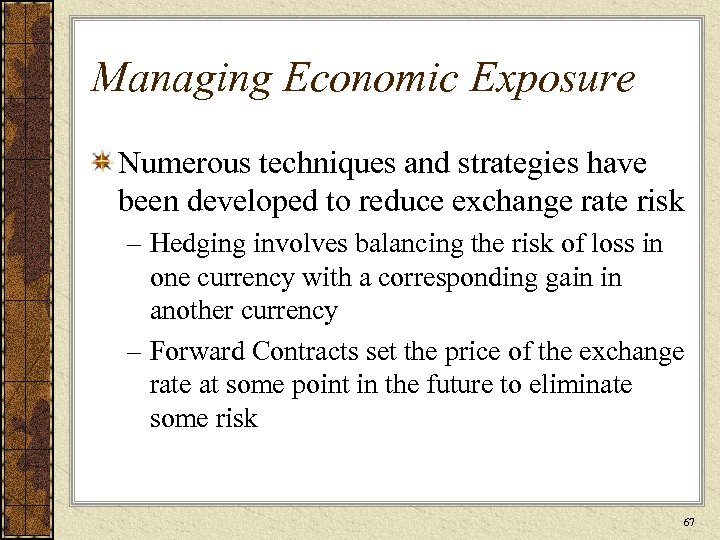 Managing Economic Exposure

Numerous techniques and strategies have been developed to reduce exchange rate risk

– Hedging involves balancing the risk of loss in one currency with a corresponding gain in another currency

– Forward Contracts set the price of the exchange rate at some point in the future to eliminate some risk

67